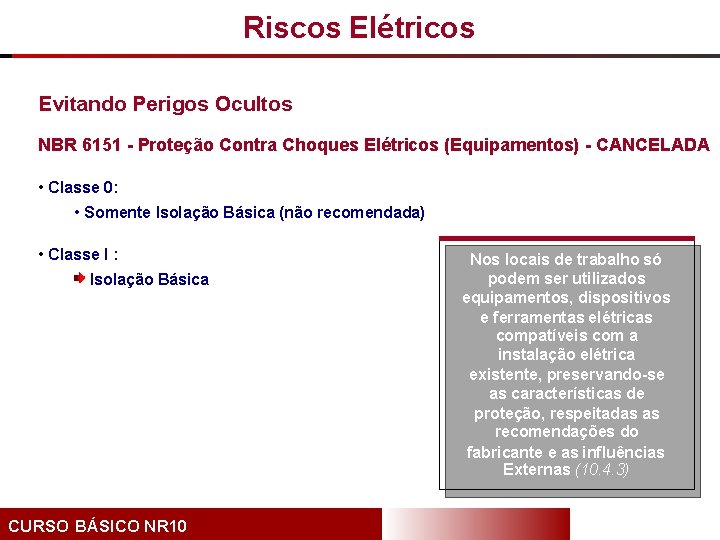 Riscos Elétricos

Evitando Perigos Ocultos

NBR 6151 - Proteção Contra Choques Elétricos (Equipamentos) - CANCELADA

• Classe 0:

• Somente Isolação Básica (não recomendada)

• Classe I :

Isolação Básica

Nos locais de trabalho só podem ser utilizados equipamentos, dispositivos e ferramentas elétricas compatíveis com a instalação elétrica existente, preservando-se as características de proteção, respeitadas as recomendações do fabricante e as influências Externas (10.4.3)

CURSO BÁSICO NR10